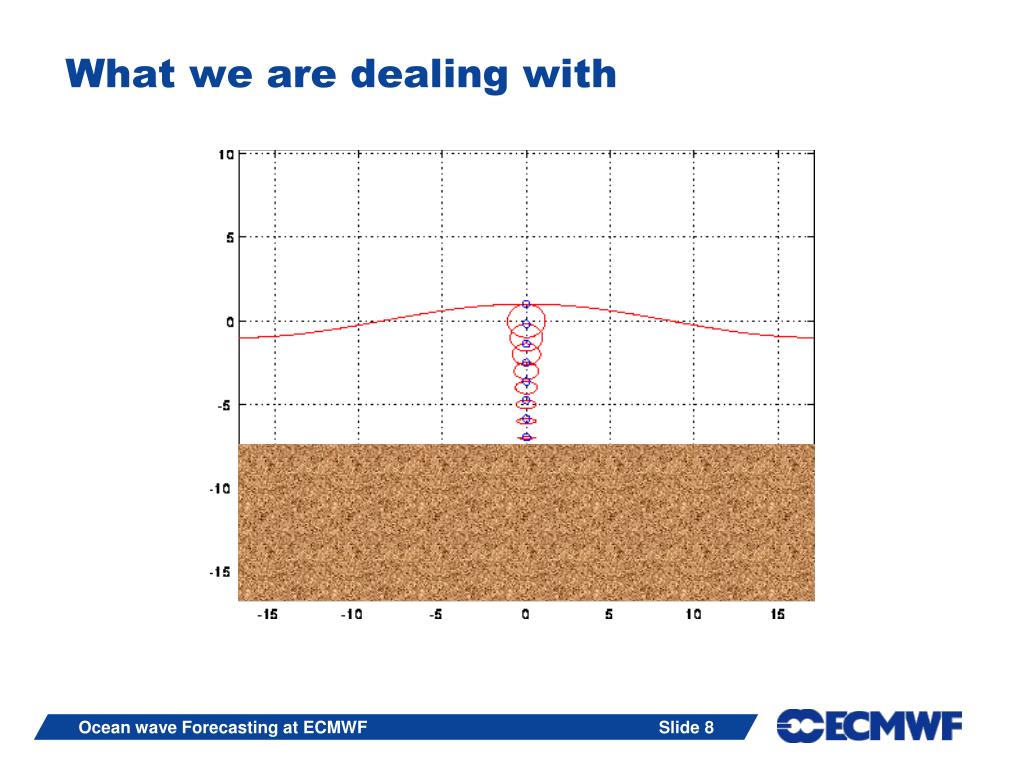 What we are dealing with

10
5
0
-5
-10
-15

-15 -10 -5 0 5 10 15

Ocean wave Forecasting at ECMWF

Slide 8

ECMWF